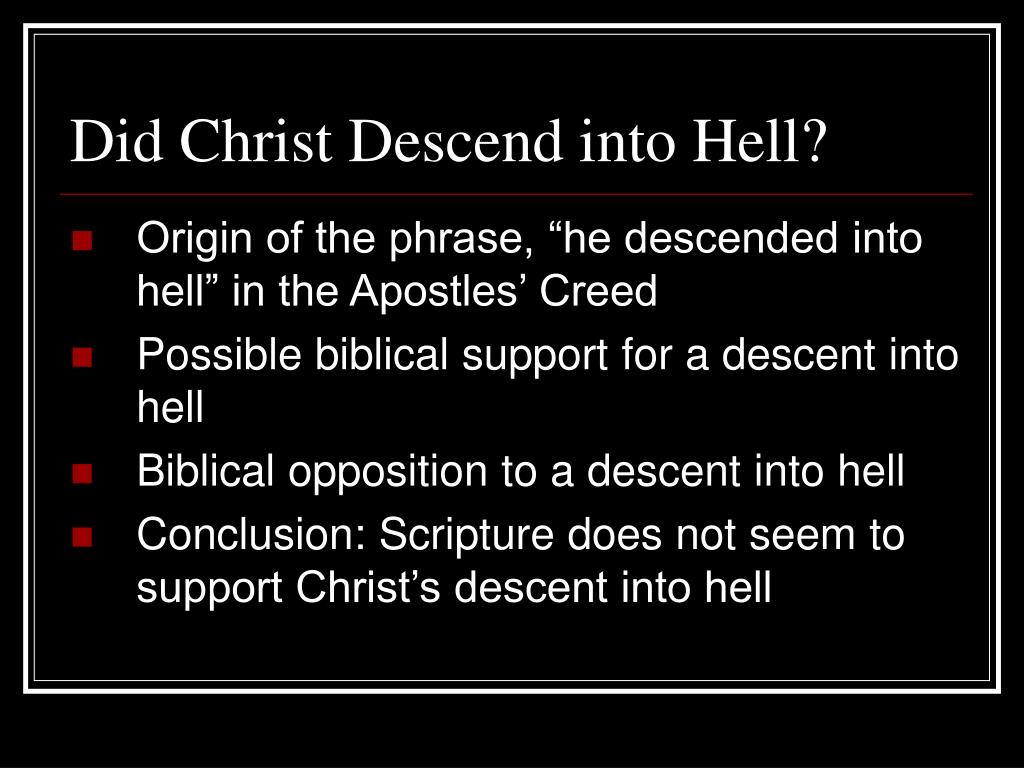 Did Christ Descend into Hell?

- Origin of the phrase, “he descended into hell” in the Apostles’ Creed
- Possible biblical support for a descent into hell
- Biblical opposition to a descent into hell
- Conclusion: Scripture does not seem to support Christ’s descent into hell